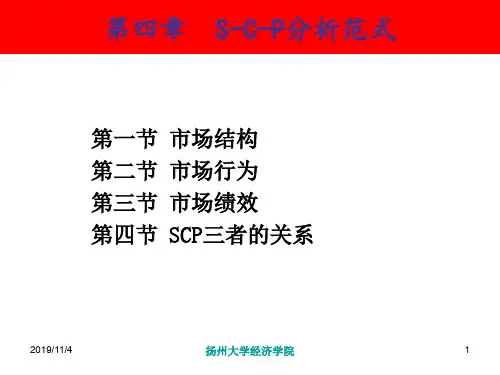 第四章　S-C-P分析范式

第一节 市场结构
第二节 市场行为
第三节 市场绩效
第四节 SCP三者的关系

2019/11/4

扬州大学经济学院

1